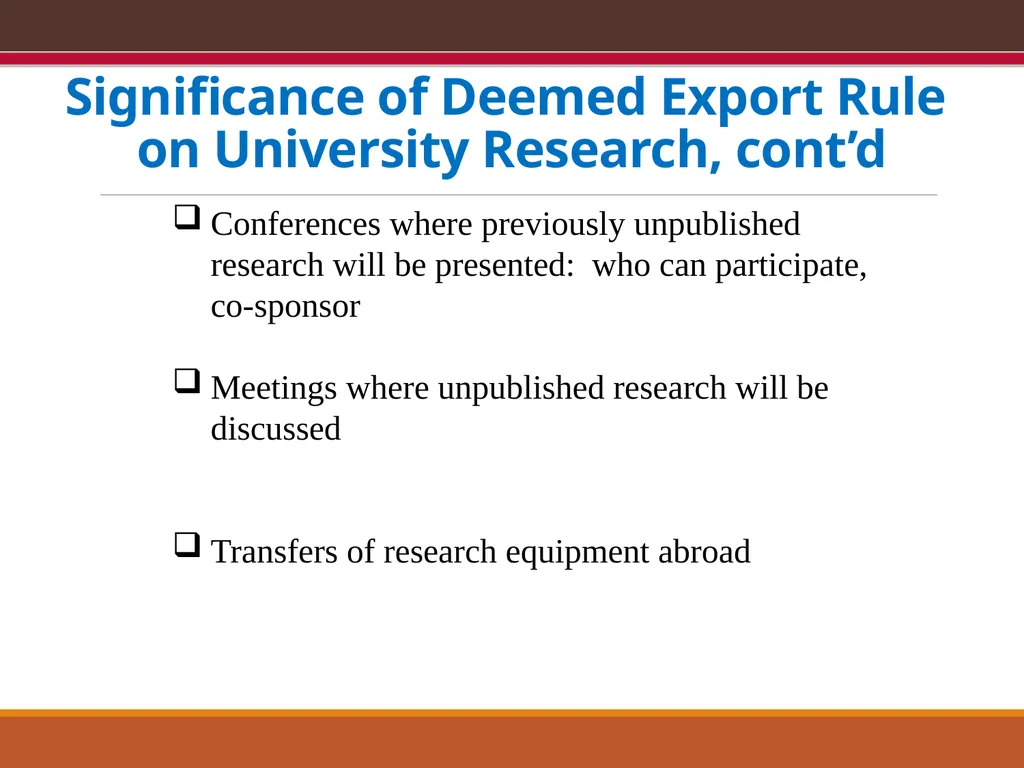 Significance of Deemed Export Rule on University Research, cont’d

❑ Conferences where previously unpublished research will be presented: who can participate, co-sponsor

❑ Meetings where unpublished research will be discussed

❑ Transfers of research equipment abroad